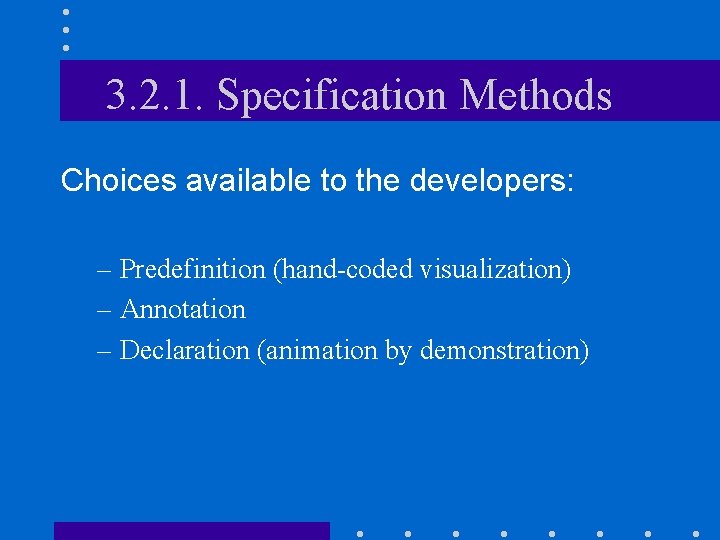 3.2.1. Specification Methods

Choices available to the developers:

– Predefinition (hand-coded visualization)
– Annotation
– Declaration (animation by demonstration)